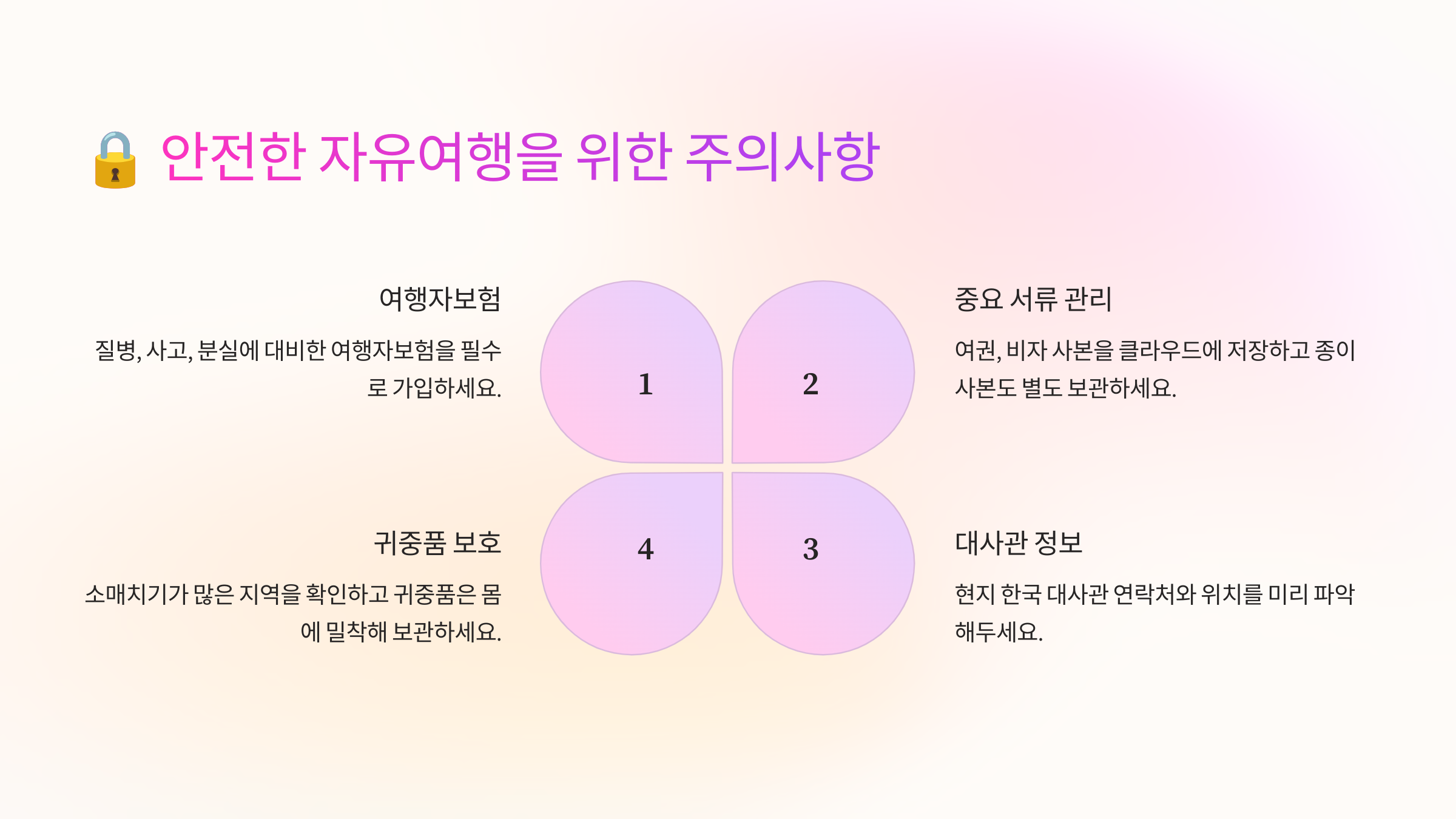 🔒 안전한 자유여행을 위한 주의사항

여행자보험

질병, 사고, 분실에 대비한 여행자보험을 필수로 가입하세요.

1

2

중요 서류 관리

여권, 비자 사본을 클라우드에 저장하고 종이 사본도 별도 보관하세요.

귀중품 보호

소매치기가 많은 지역을 확인하고 귀중품은 몸에 밀착해 보관하세요.

4

3

대사관 정보

현지 한국 대사관 연락처와 위치를 미리 파악해두세요.